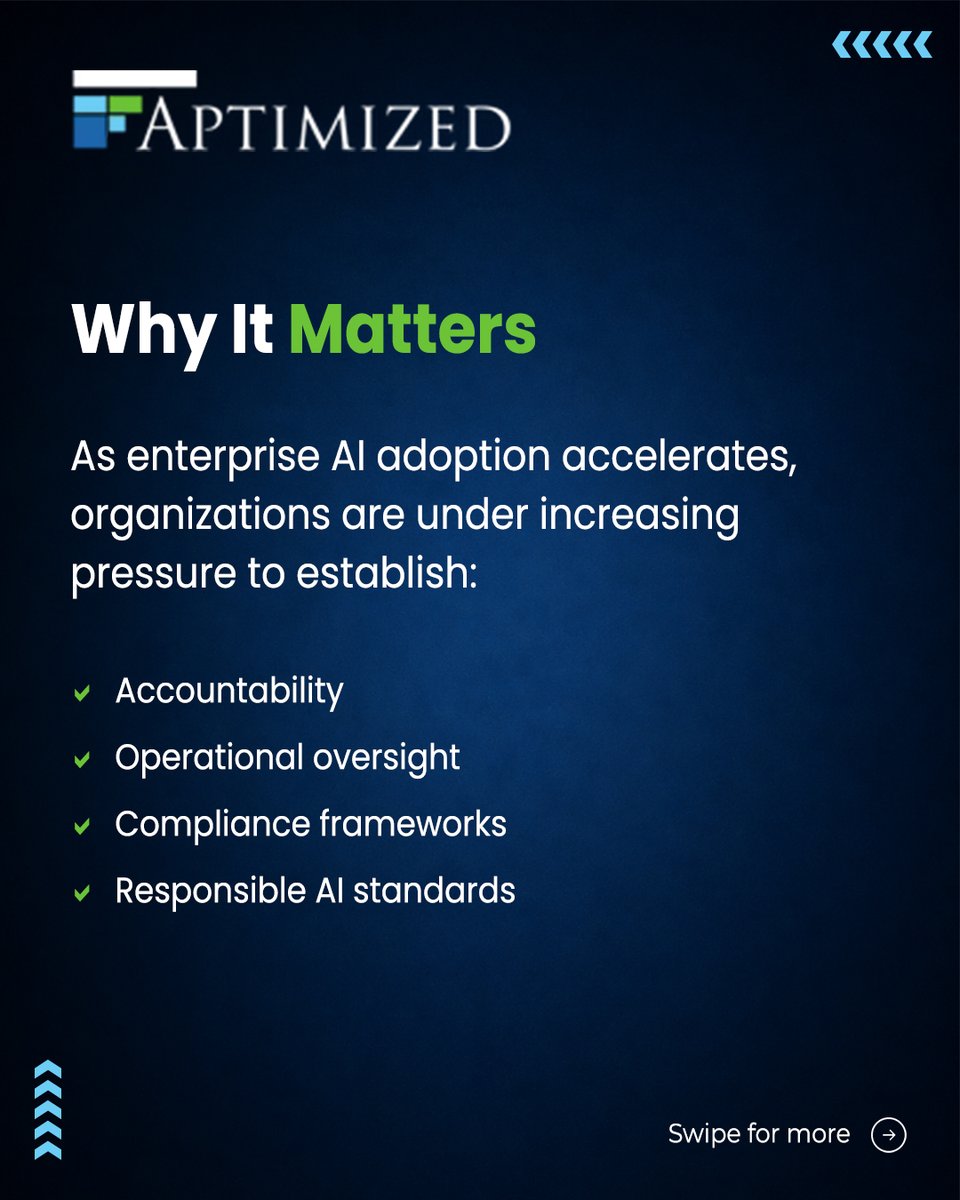 APTIMIZED

Why It Matters

As enterprise AI adoption accelerates, organizations are under increasing pressure to establish:

Accountability
Operational oversight
Compliance frameworks
Responsible AI standards

Swipe for more